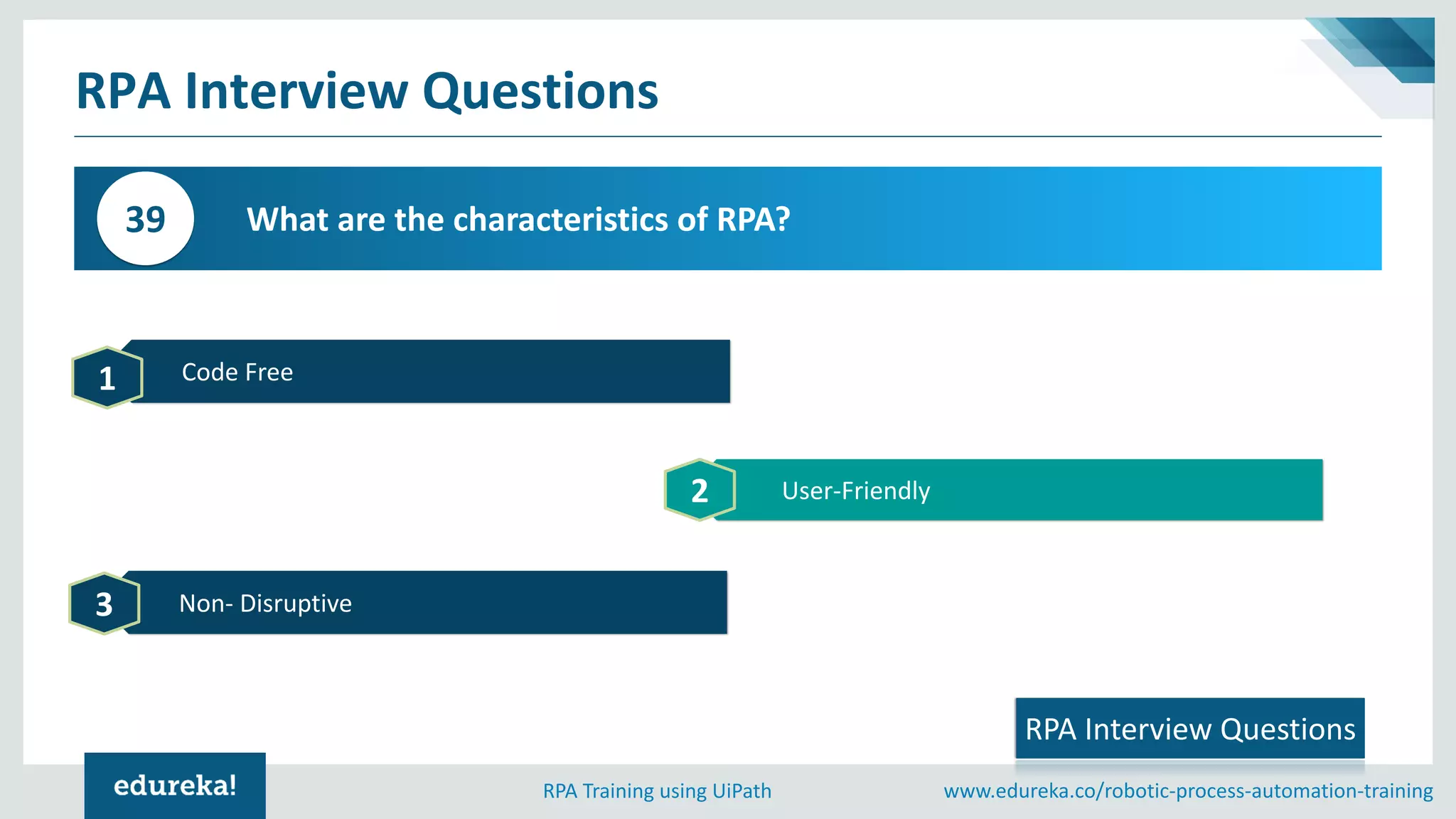 RPA Interview Questions

39

What are the characteristics of RPA?

1 Code Free

2 User-Friendly

3 Non- Disruptive

RPA Interview Questions

edureka!

RPA Training using UiPath

www.edureka.co/robotic-process-automation-training